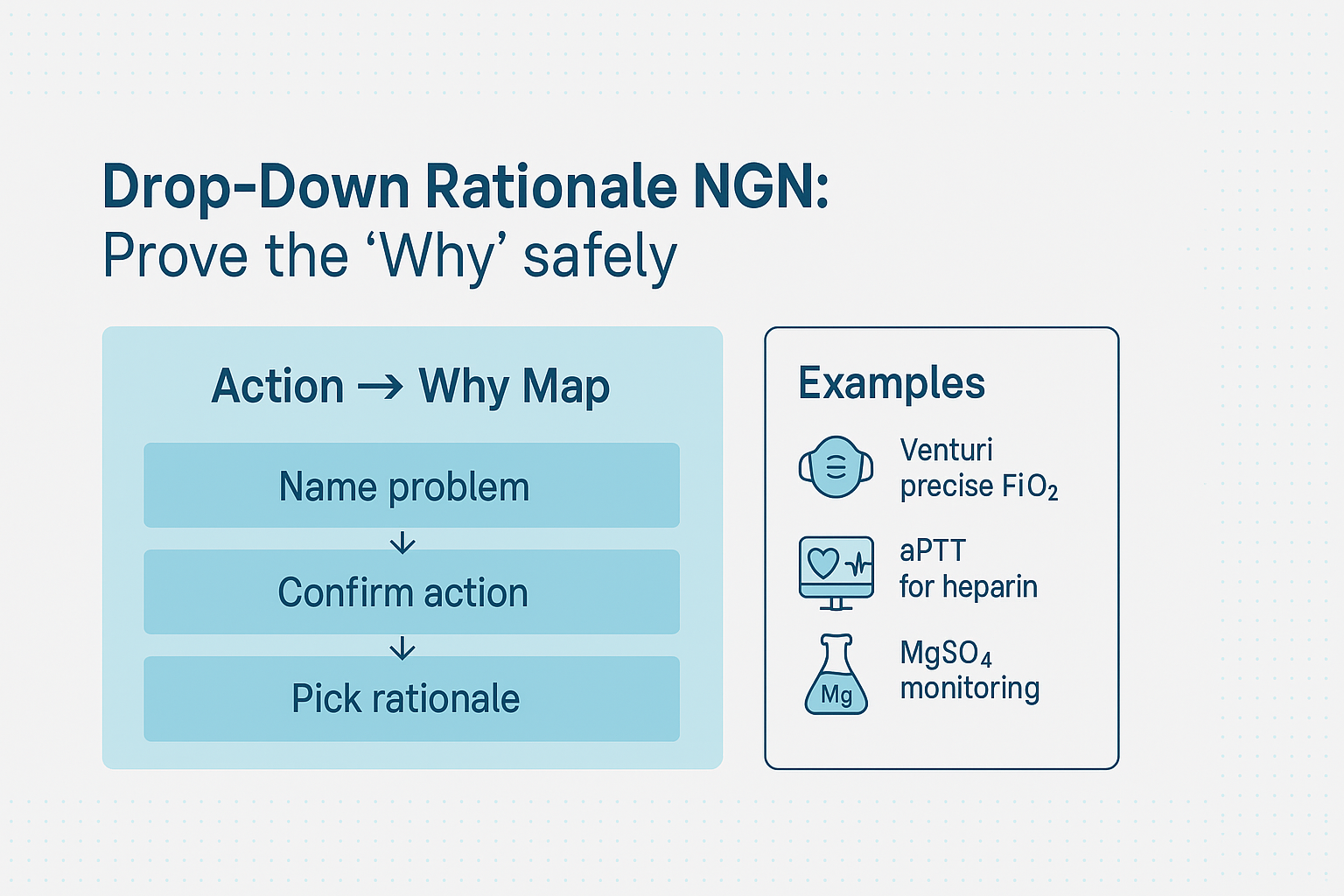 Drop-Down Rationale NGN:
Prove the ‘Why’ safely

Action → Why Map

Name problem
↓
Confirm action
↓
Pick rationale

Examples

Venturi precise $FiO_2$

aPTT for heparin

Mg

$MgSO_4$ monitoring